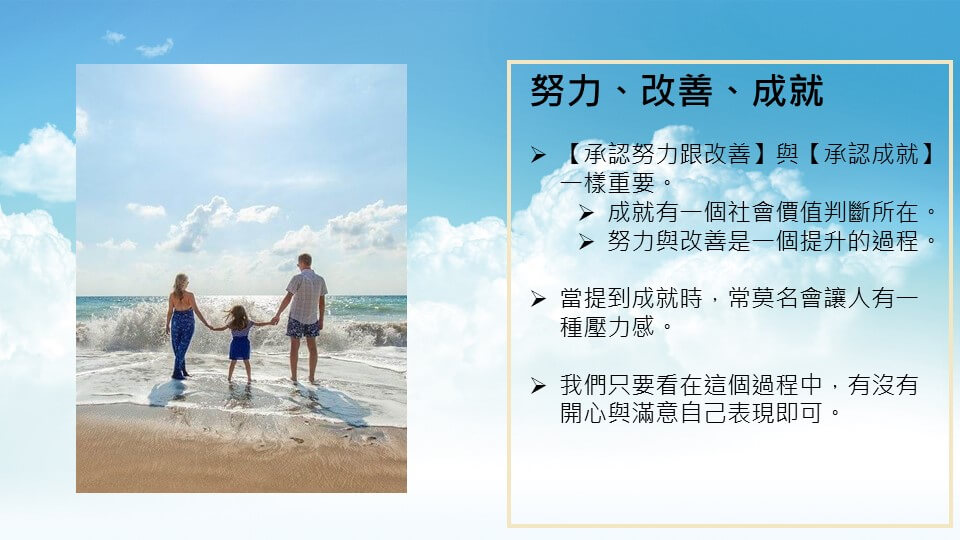 努力、改善、成就

➢ 【承認努力跟改善】與【承認成就】一樣重要。
➢ 成就有一個社會價值判斷所在。
➢ 努力與改善是一個提升的過程。

➢ 當提到成就時，常莫名會讓人有一種壓力感。

➢ 我們只要看在這個過程中，有沒有開心與滿意自己表現即可。